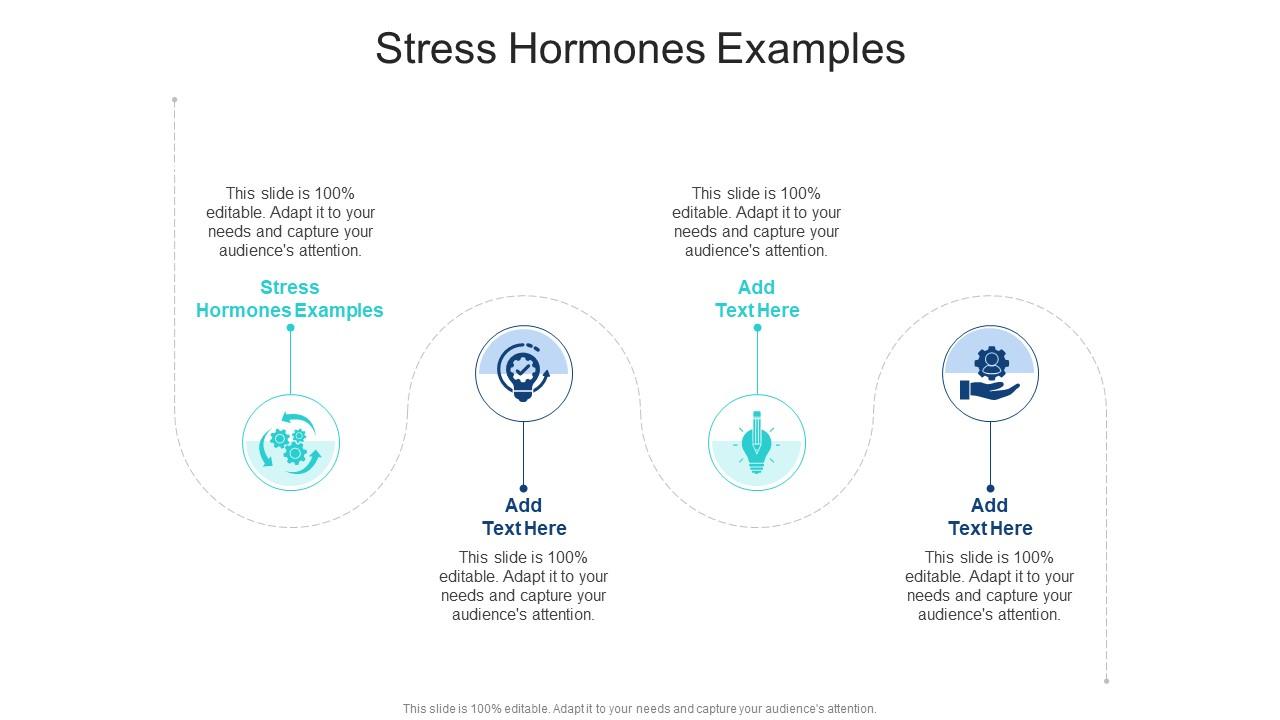 Stress Hormones Examples

This slide is 100% editable. Adapt it to your needs and capture your audience's attention.

Stress Hormones Examples

Add Text Here

This slide is 100% editable. Adapt it to your needs and capture your audience's attention.

This slide is 100% editable. Adapt it to your needs and capture your audience's attention.

Add Text Here

Add Text Here

This slide is 100% editable. Adapt it to your needs and capture your audience's attention.

This slide is 100% editable. Adapt it to your needs and capture your audience's attention.